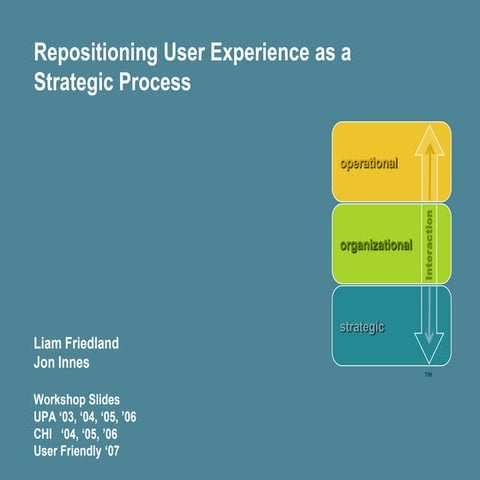 Repositioning User Experience as a Strategic Process

operational

organizational

Interaction

strategic

TM

Liam Friedland
Jon Innes

Workshop Slides
UPA ‘03, ‘04, ‘05, ’06
CHI ‘04, ‘05, ’06
User Friendly ‘07